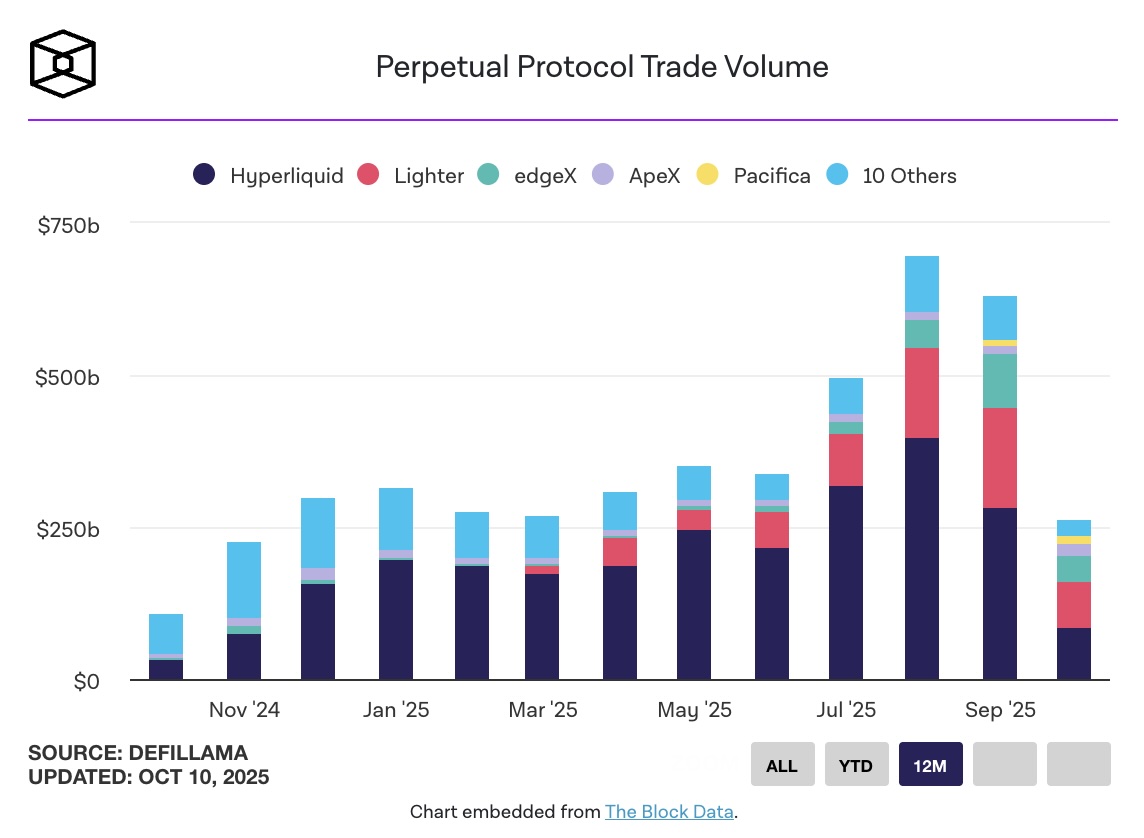 Perpetual Protocol Trade Volume

Hyperliquid Lighter edgeX ApeX Pacifica 10 Others

$750b
$500b
$250b
$0

Nov '24 Jan '25 Mar '25 May '25 Jul '25 Sep '25

SOURCE: DEFILLAMA
UPDATED: OCT 10, 2025

ALL YTD 12M

Chart embedded from The Block Data.